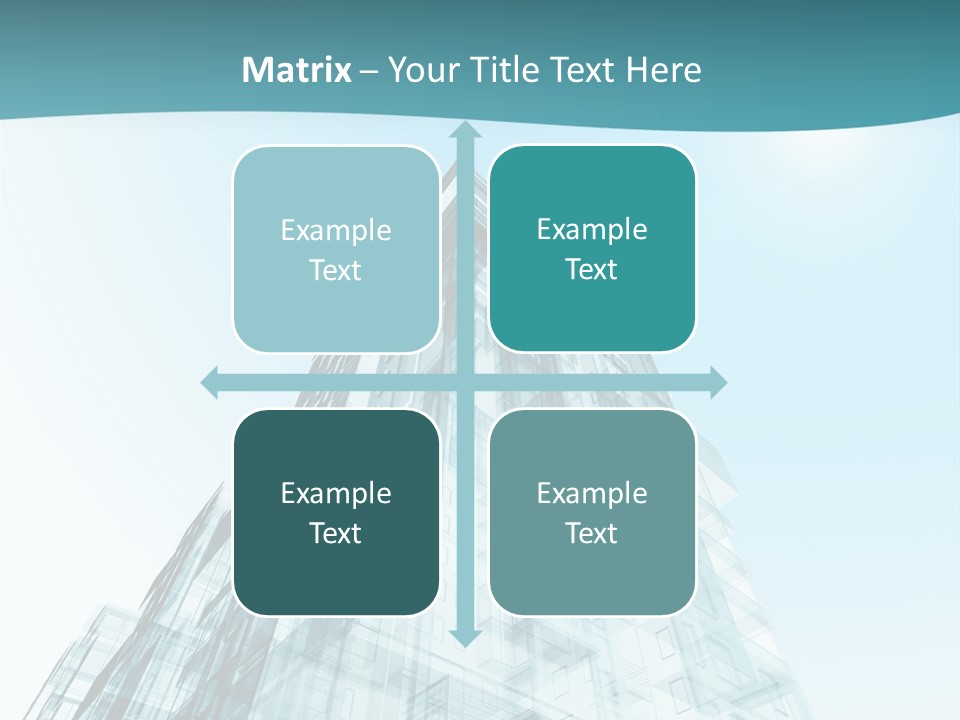 Matrix – Your Title Text Here

Example Text

Example Text

Example Text

Example Text